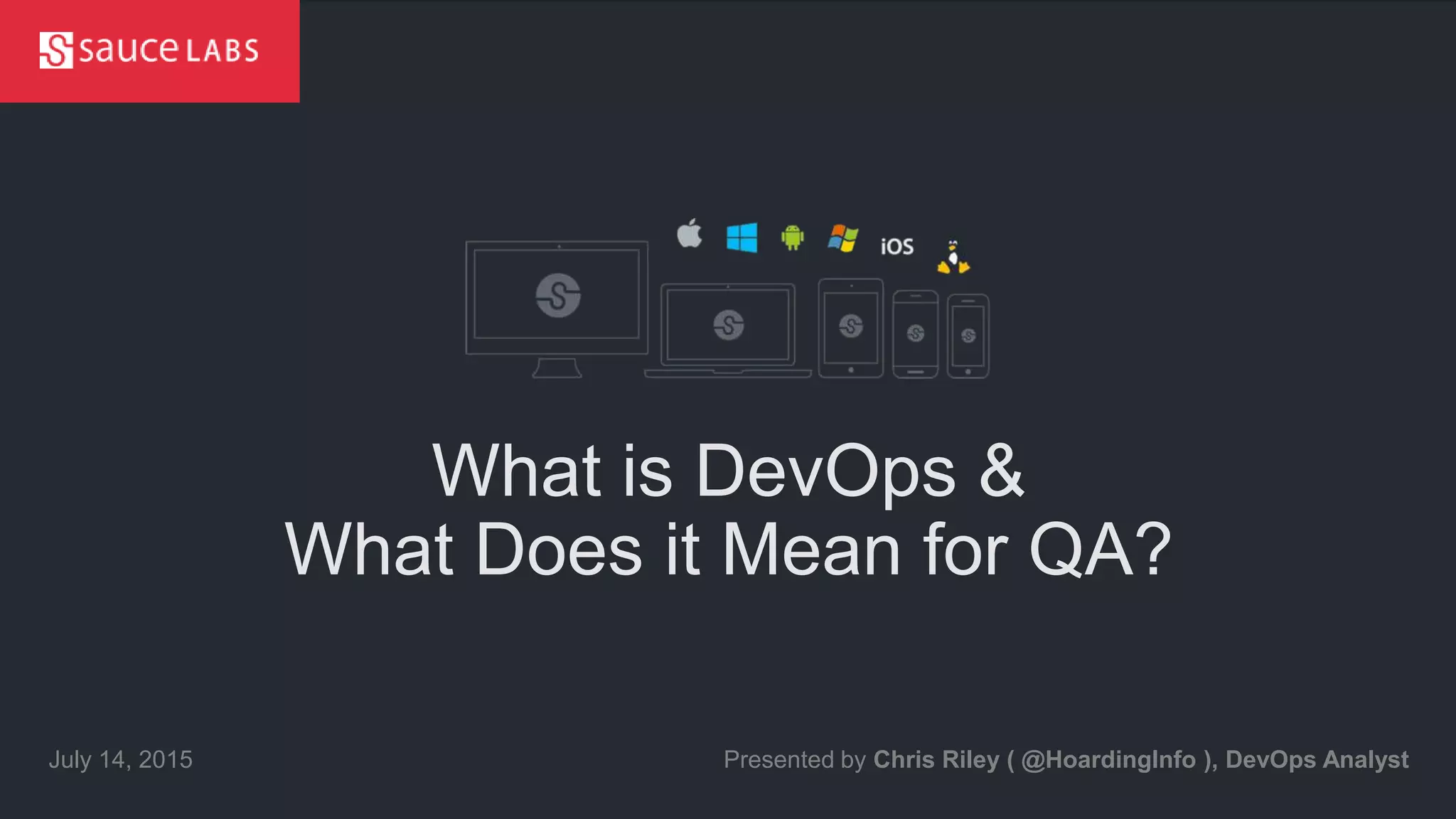 sauce LABS

iOS

What is DevOps &
What Does it Mean for QA?

July 14, 2015

Presented by Chris Riley ( @HoardingInfo ), DevOps Analyst